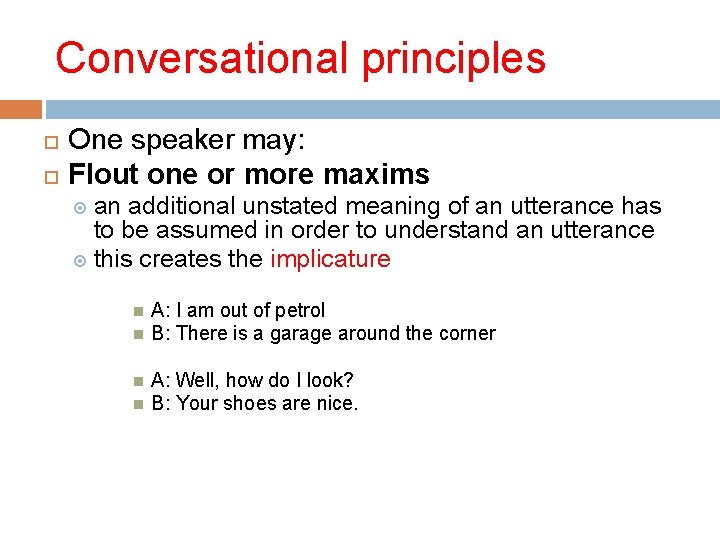 Conversational principles

One speaker may:

Flout one or more maxims

an additional unstated meaning of an utterance has to be assumed in order to understand an utterance

this creates the implicature

A: I am out of petrol
B: There is a garage around the corner

A: Well, how do I look?
B: Your shoes are nice.